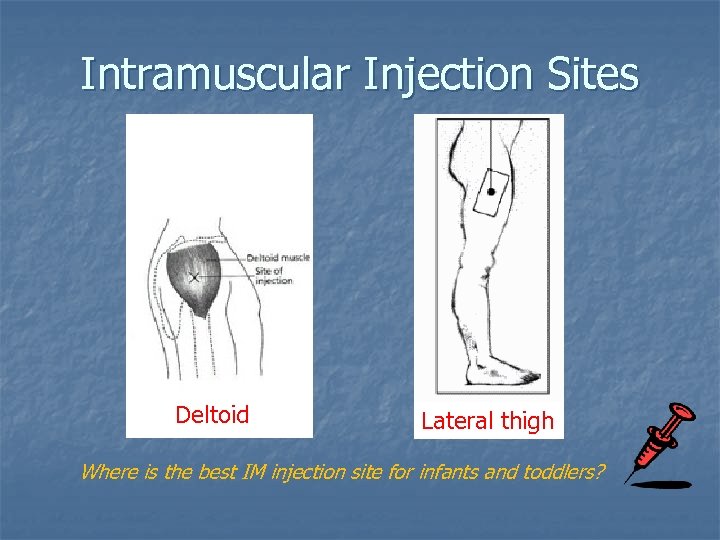 Intramuscular Injection Sites

Deltoid muscle
Site of injection

Deltoid

Lateral thigh

Where is the best IM injection site for infants and toddlers?